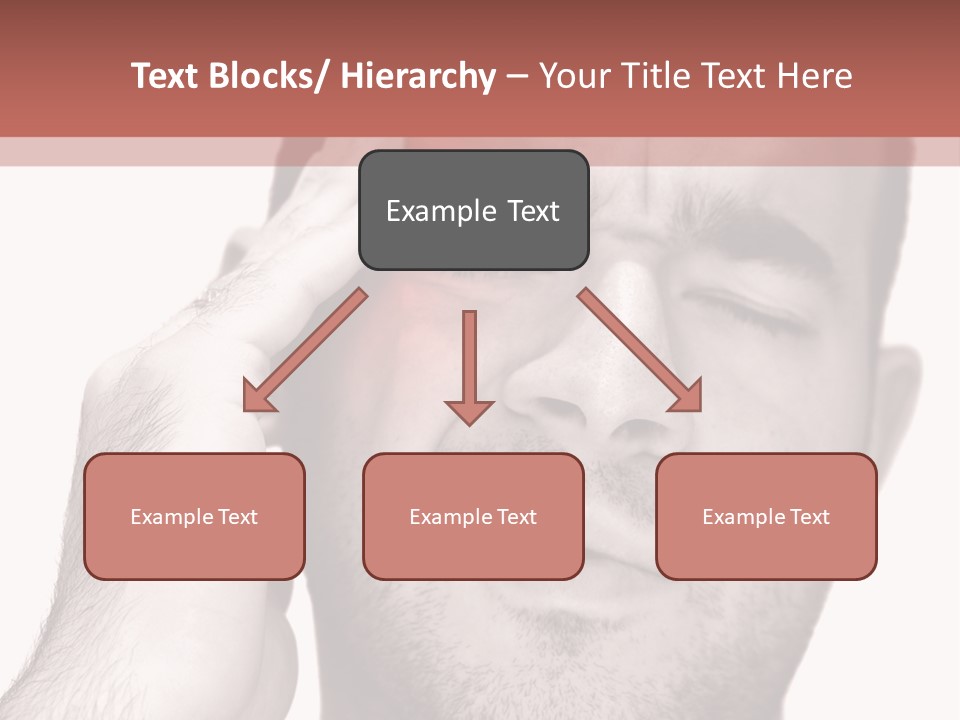 Text Blocks/ Hierarchy – Your Title Text Here

Example Text

Example Text

Example Text

Example Text